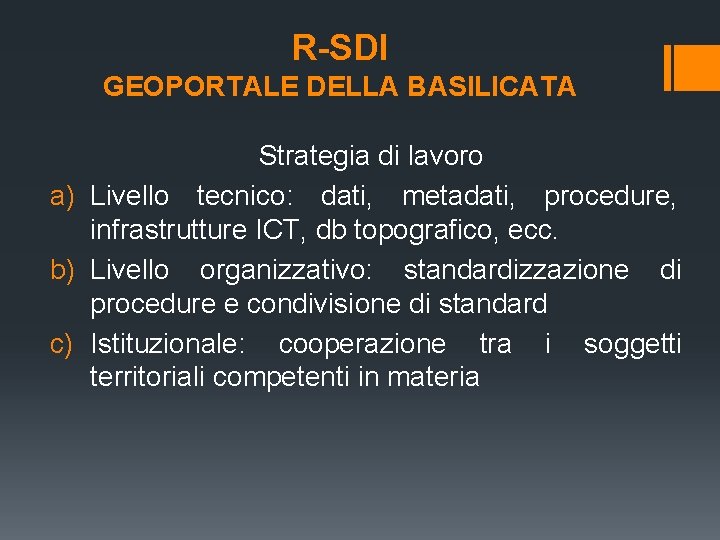 R-SDI
GEOPORTALE DELLA BASILICATA

Strategia di lavoro

a) Livello tecnico: dati, metadati, procedure, infrastrutture ICT, db topografico, ecc.
b) Livello organizzativo: standardizzazione di procedure e condivisione di standard
c) Istituzionale: cooperazione tra i soggetti territoriali competenti in materia